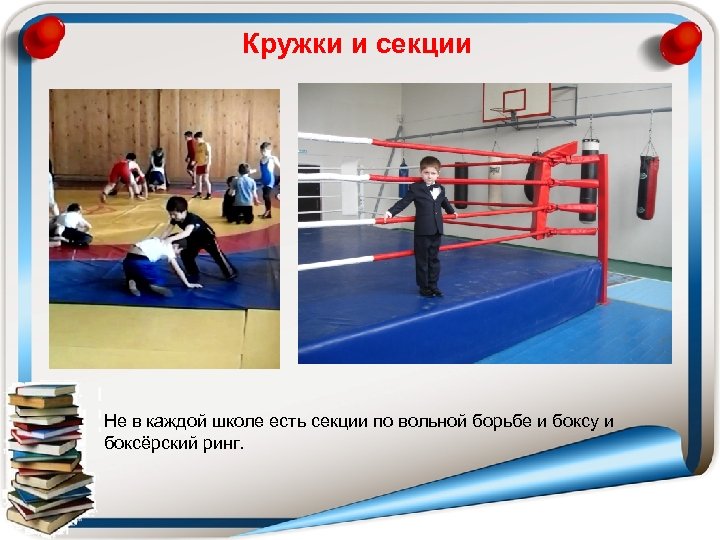 Кружки и секции

Не в каждой школе есть секции по вольной борьбе и боксу и боксёрский ринг.